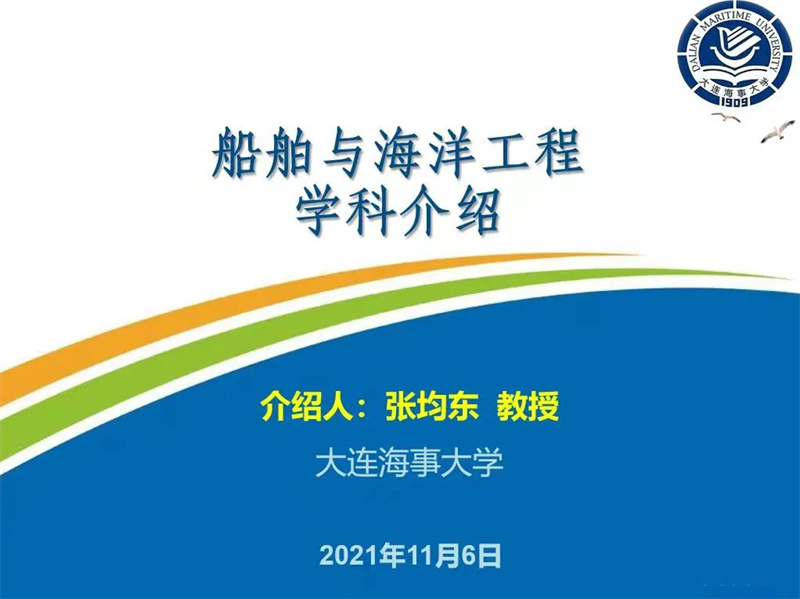 DALIAN MARITIME UNIVERSITY
大连海事大学
1909

船舶与海洋工程
学科介绍

介绍人：张均东 教授
大连海事大学

2021年11月6日